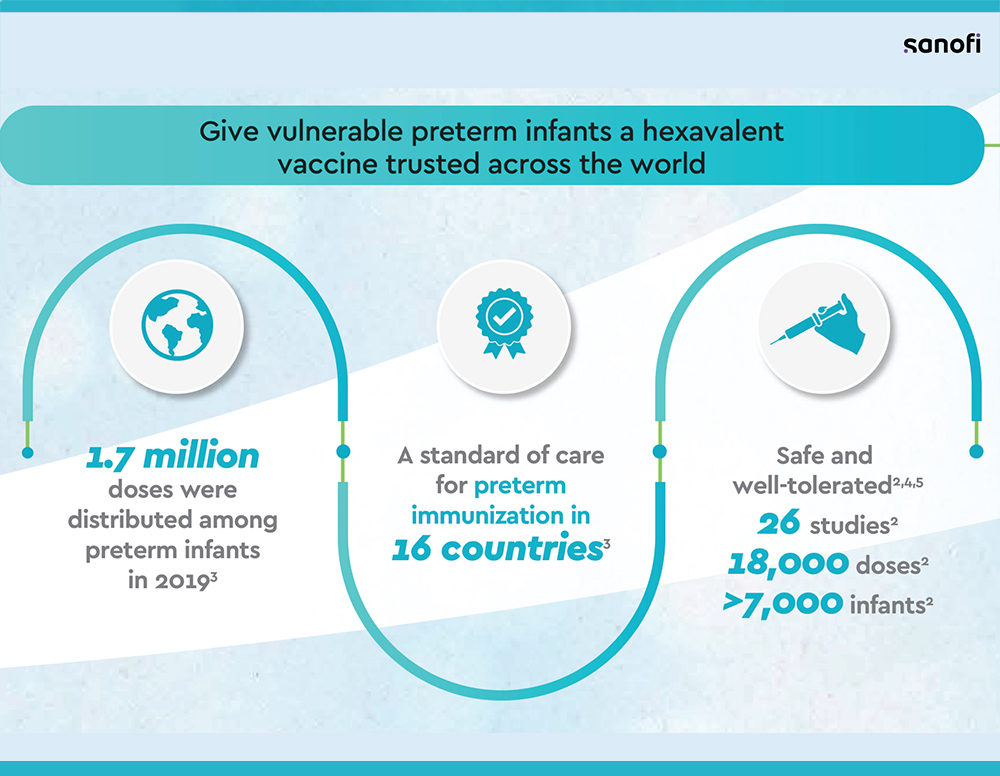 sanofi

Give vulnerable preterm infants a hexavalent vaccine trusted across the world

1.7 million doses were distributed among preterm infants in 2019$^3$

A standard of care for preterm immunization in 16 countries$^3$

Safe and well-tolerated$^{2,4,5}$
26 studies$^2$
18,000 doses$^2$
>7,000 infants$^2$